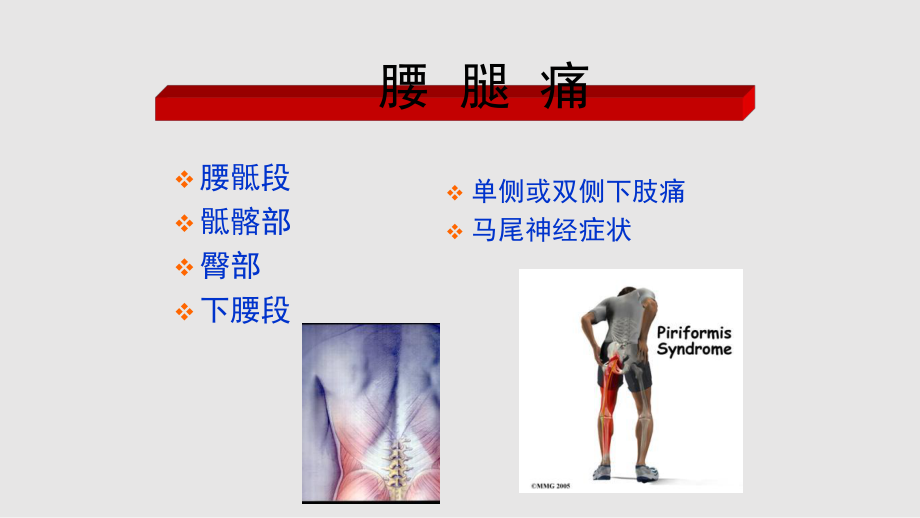 腰 腿 痛

❖ 腰骶段
❖ 骶髂部
❖ 臀部
❖ 下腰段

❖ 单侧或双侧下肢痛
❖ 马尾神经症状

Piriformis Syndrome

©MMG 2005